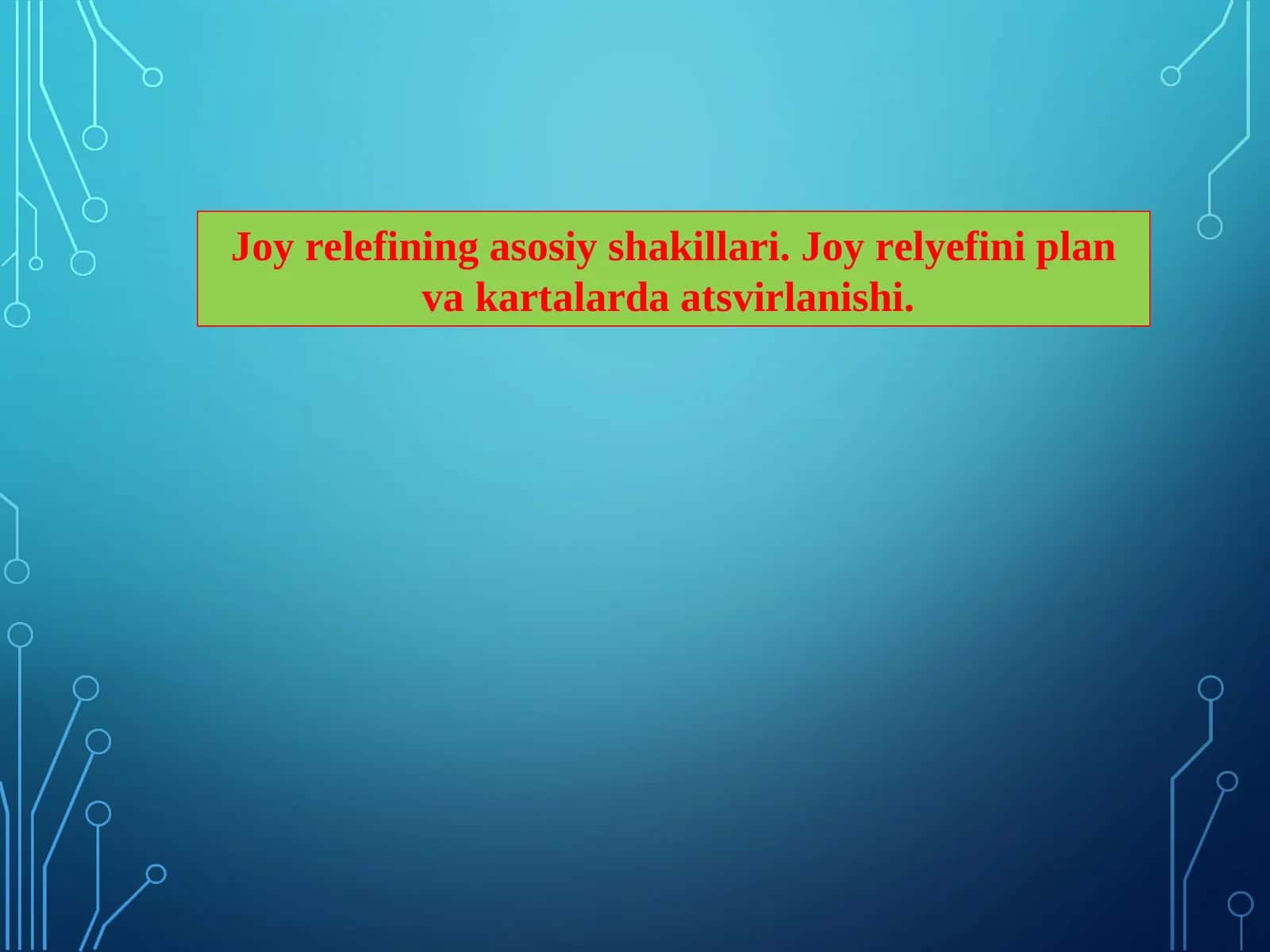 Joy relefining asosiy shakillari. Joy relyefini plan va kartalarda atsvirlanishi.